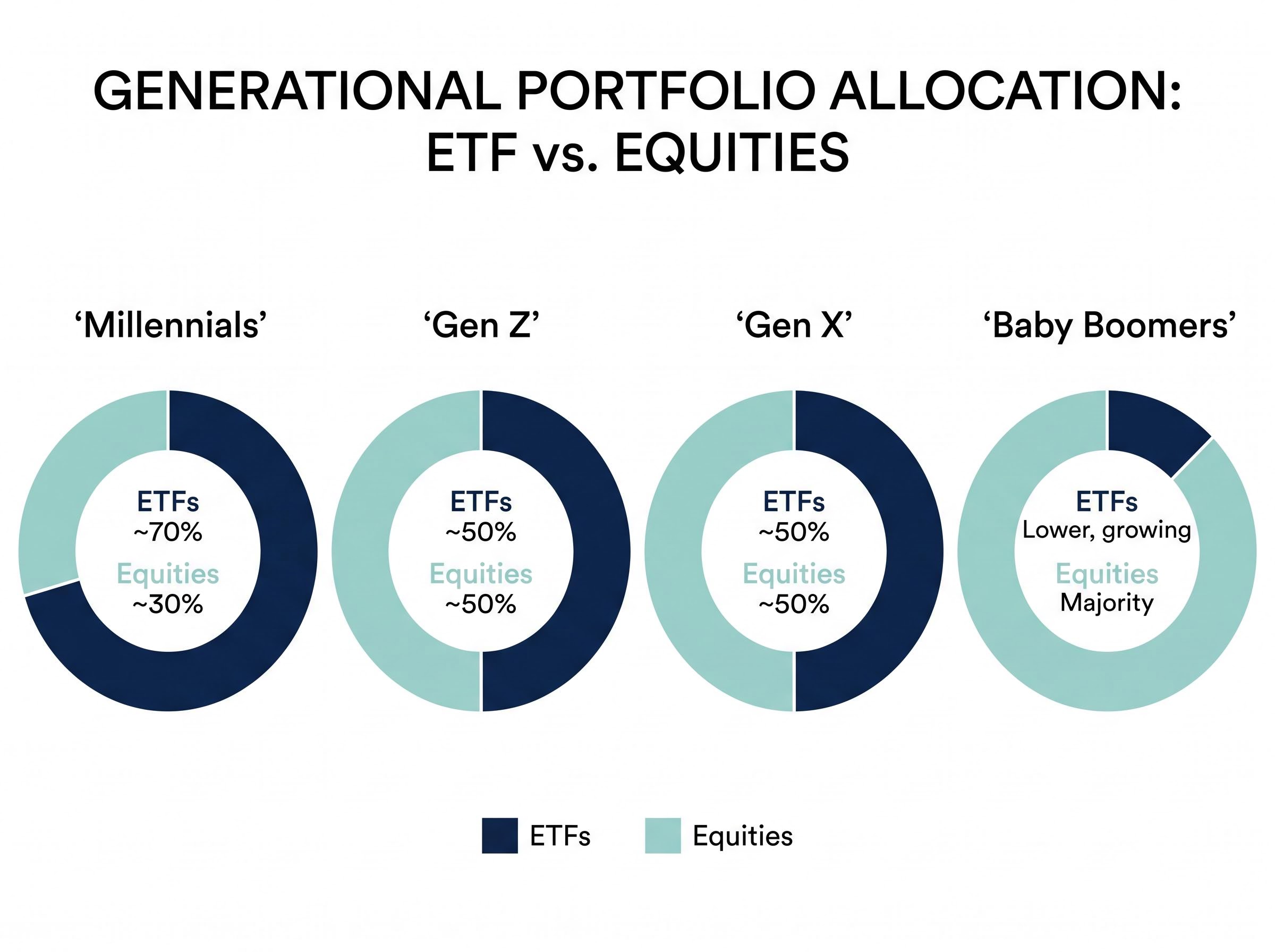 GENERATIONAL PORTFOLIO ALLOCATION: ETF vs. EQUITIES

‘Millennials’

ETFs
~70%
Equities
~30%

‘Gen Z’

ETFs
~50%
Equities
~50%

‘Gen X’

ETFs
~50%
Equities
~50%

‘Baby Boomers’

ETFs
Lower, growing
Equities
Majority

ETFs
Equities